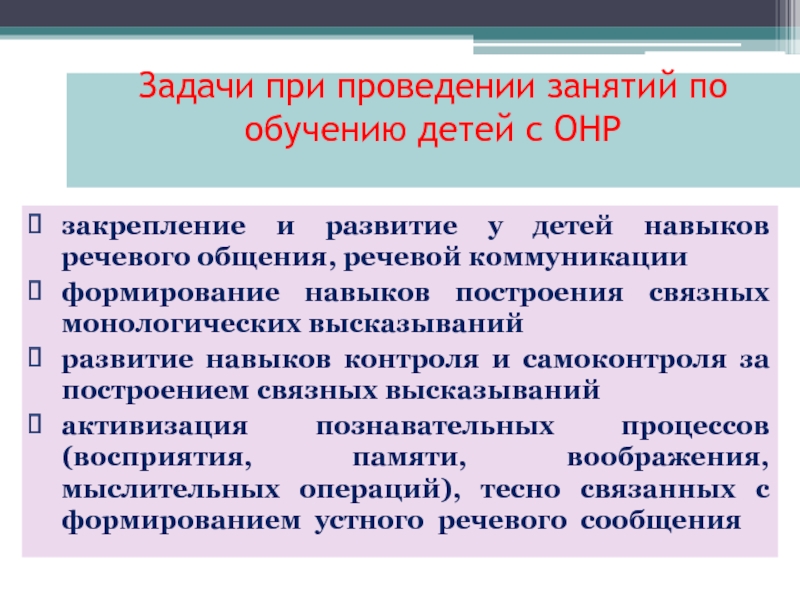 Задачи при проведении занятий по обучению детей с ОНР

закрепление и развитие у детей навыков речевого общения, речевой коммуникации

формирование навыков построения связных монологических высказываний

развитие навыков контроля и самоконтроля за построением связных высказываний

активизация познавательных процессов (восприятия, памяти, воображения, мыслительных операций), тесно связанных с формированием устного речевого сообщения